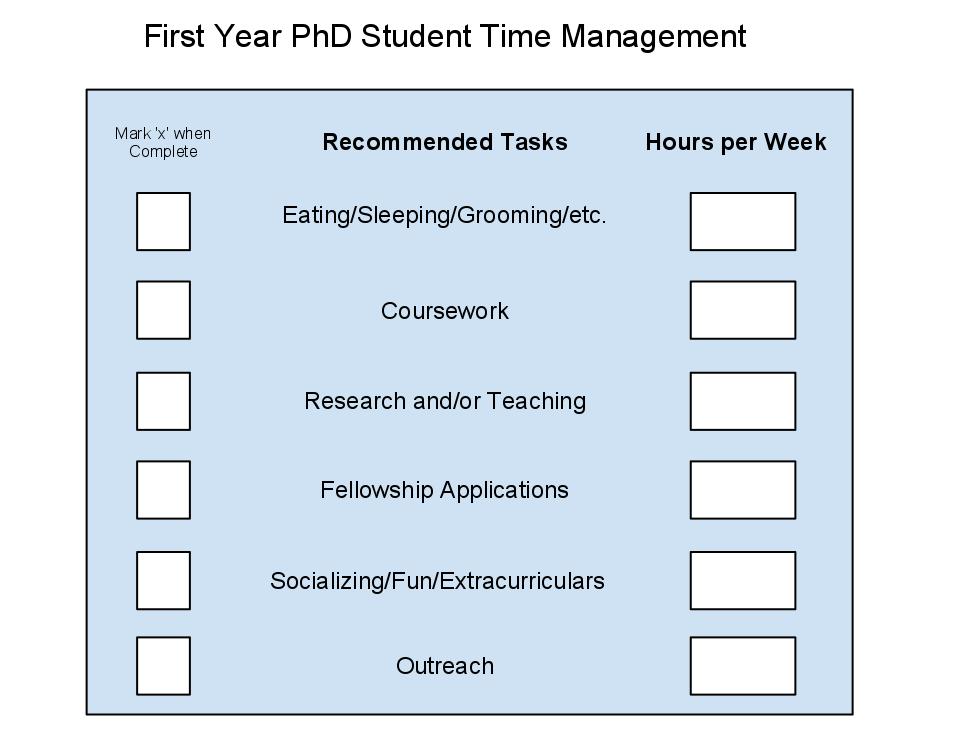 First Year PhD Student Time Management

| Mark 'x' when Complete | Recommended Tasks | Hours per Week |
|---|---|---|
| | Eating/Sleeping/Grooming/etc. | |
| | Coursework | |
| | Research and/or Teaching | |
| | Fellowship Applications | |
| | Socializing/Fun/Extracurriculars | |
| | Outreach | |